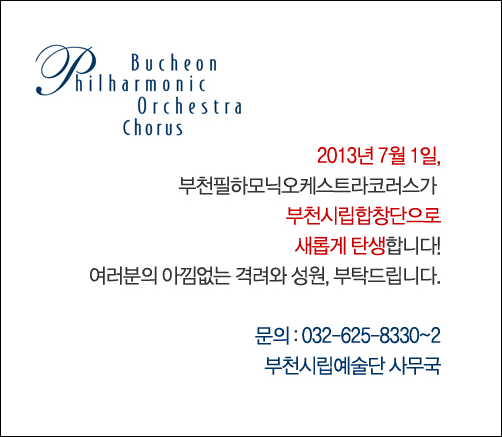 Bucheon
Philharmonic
Orchestra
Chorus

2013년 7월 1일,
부천필하모닉오케스트라코러스가
부천시립합창단으로
새롭게 탄생합니다!
여러분의 아낌없는 격려와 성원, 부탁드립니다.

문의 : 032-625-8330~2
부천시립예술단 사무국